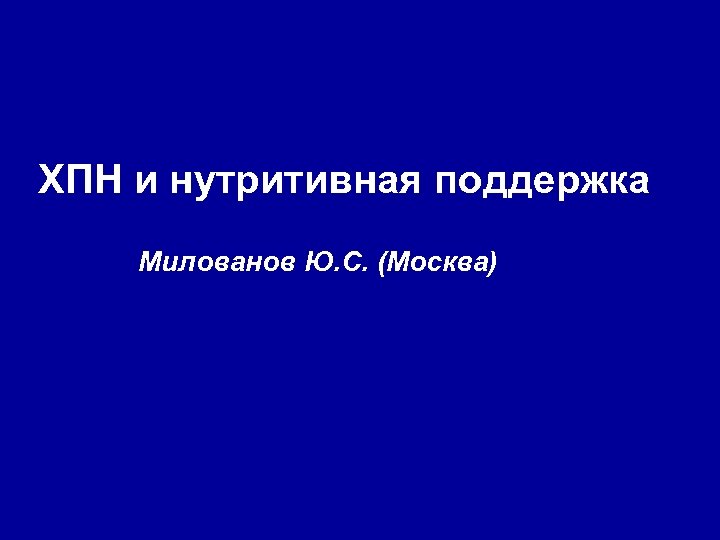 ХПН и нутритивная поддержка

Милованов Ю.С. (Москва)